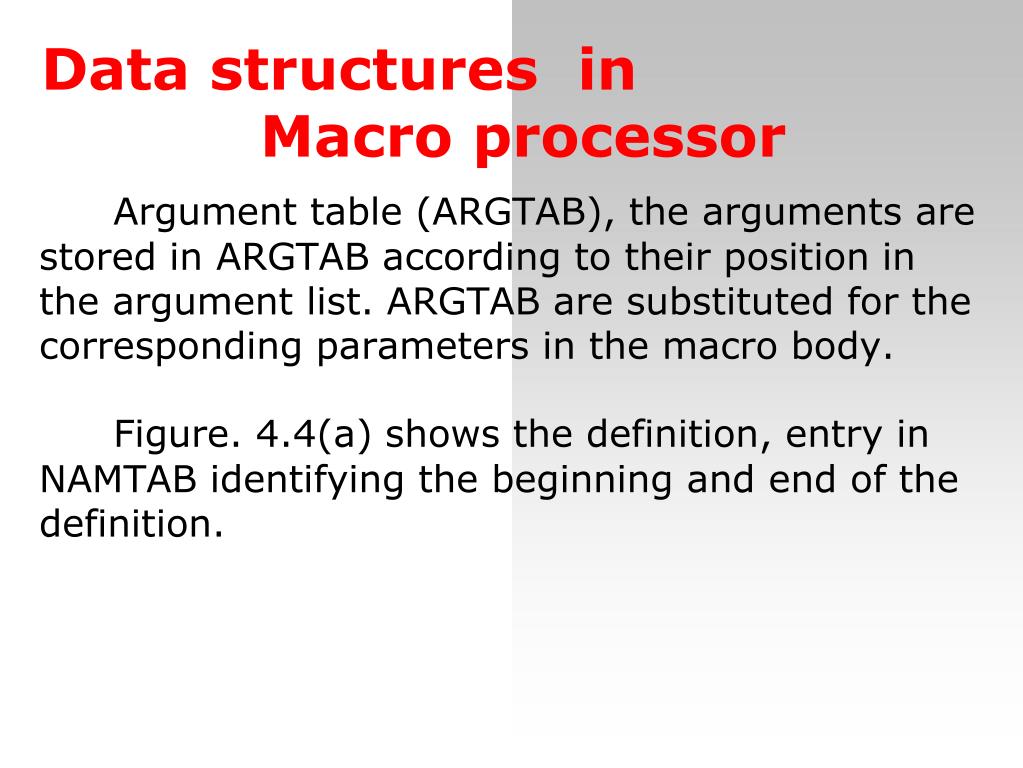 Data structures in
Macro processor

Argument table (ARGTAB), the arguments are stored in ARGTAB according to their position in the argument list. ARGTAB are substituted for the corresponding parameters in the macro body.

Figure. 4.4(a) shows the definition, entry in NAMTAB identifying the beginning and end of the definition.